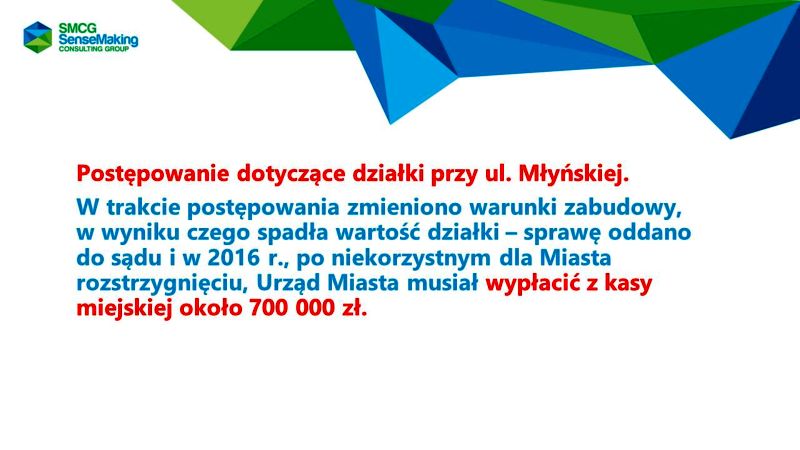 SMCG SenseMaking CONSULTING GROUP

Postępowanie dotyczące działki przy ul. Młyńskiej.

W trakcie postępowania zmieniono warunki zabudowy, w wyniku czego spadła wartość działki – sprawę oddano do sądu i w 2016 r., po niekorzystnym dla Miasta rozstrzygnięciu, Urząd Miasta musiał wypłacić z kasy miejskiej około 700 000 zł.